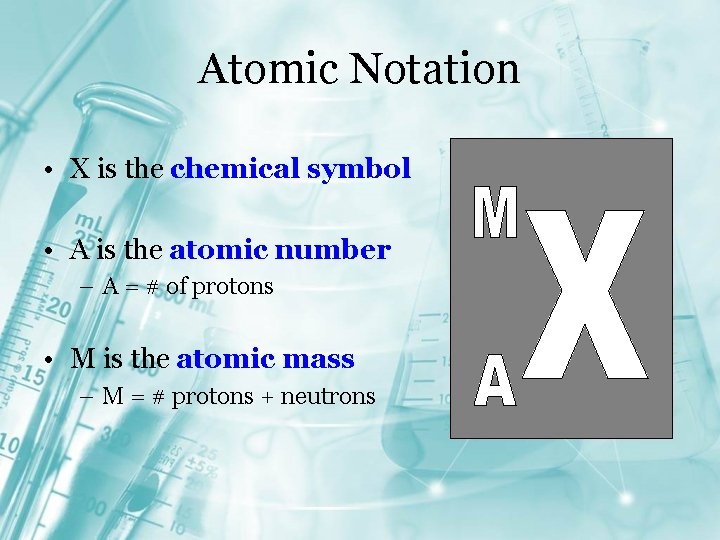 Atomic Notation

• X is the chemical symbol

• A is the atomic number
– A = # of protons

• M is the atomic mass
– M = # protons + neutrons

M
X
A